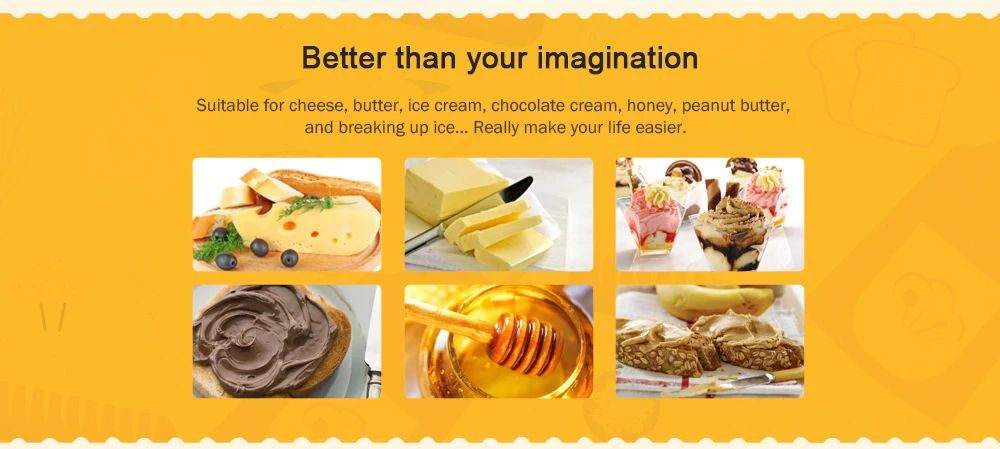 Better than your imagination

Suitable for cheese, butter, ice cream, chocolate cream, honey, peanut butter, and breaking up ice... Really make your life easier.